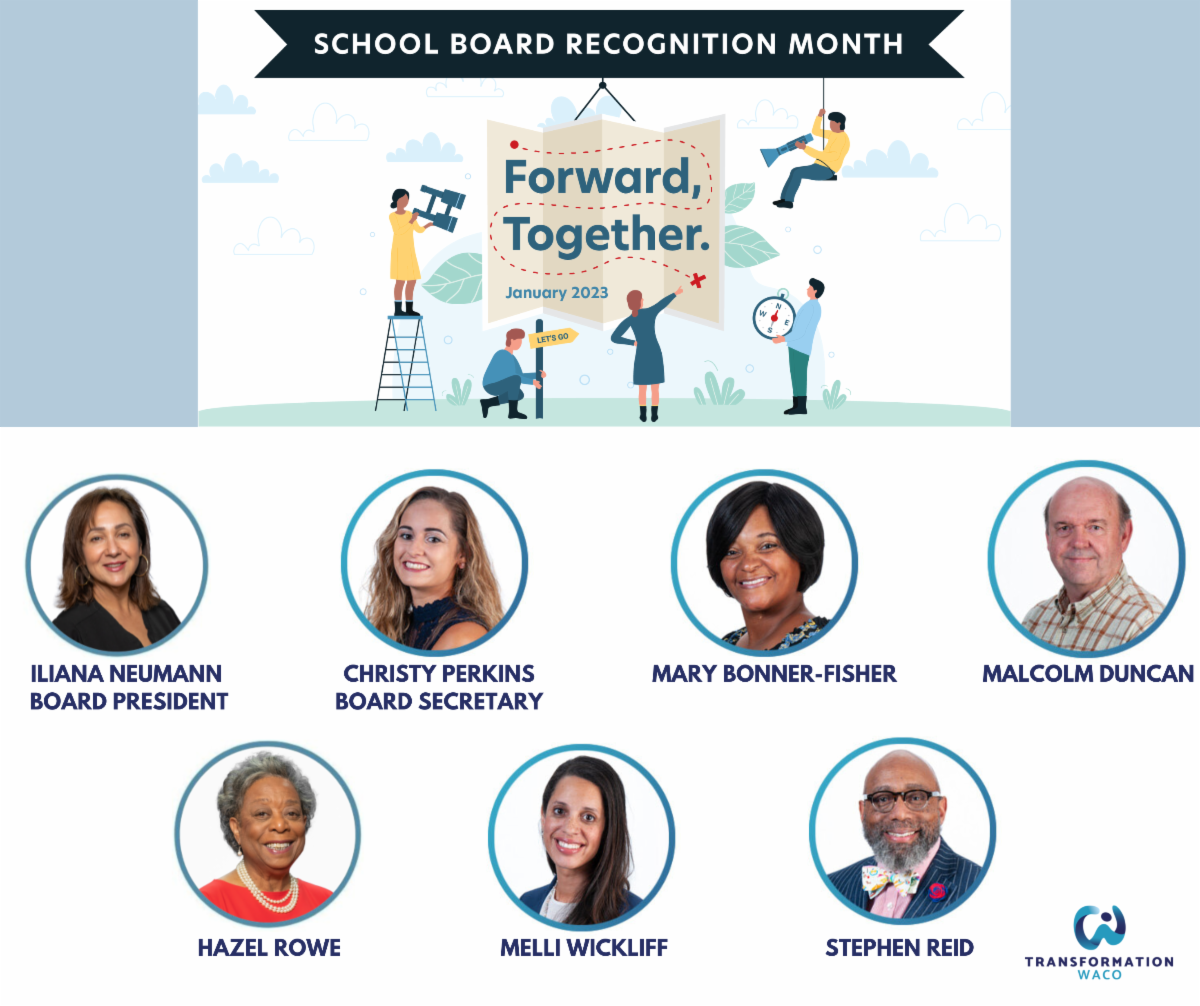 SCHOOL BOARD RECOGNITION MONTH

Forward, Together.

January 2023

LET'S GO

N
W E
S

ILIANA NEUMANN
BOARD PRESIDENT

CHRISTY PERKINS
BOARD SECRETARY

MARY BONNER-FISHER

MALCOLM DUNCAN

HAZEL ROWE

MELLI WICKLIFF

STEPHEN REID

TRANSFORMATION
WACO